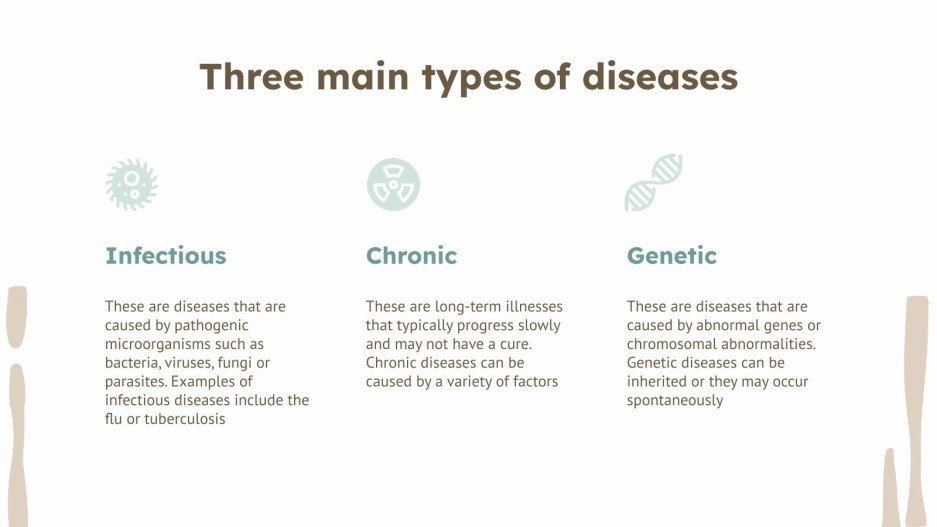 Three main types of diseases

Infectious

These are diseases that are caused by pathogenic microorganisms such as bacteria, viruses, fungi or parasites. Examples of infectious diseases include the flu or tuberculosis

Chronic

These are long-term illnesses that typically progress slowly and may not have a cure. Chronic diseases can be caused by a variety of factors

Genetic

These are diseases that are caused by abnormal genes or chromosomal abnormalities. Genetic diseases can be inherited or they may occur spontaneously